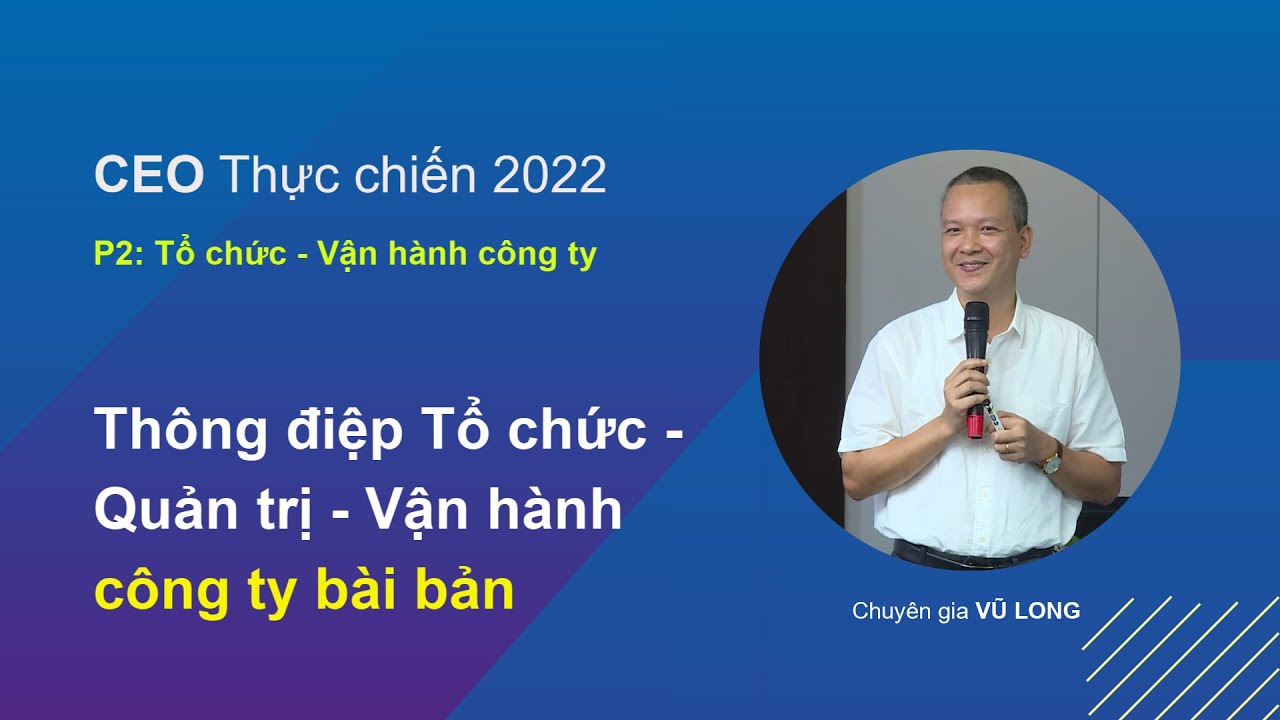 CEO Thực chiến 2022

P2: Tổ chức - Vận hành công ty

Thông điệp Tổ chức - Quản trị - Vận hành công ty bài bản

Chuyên gia VŨ LONG